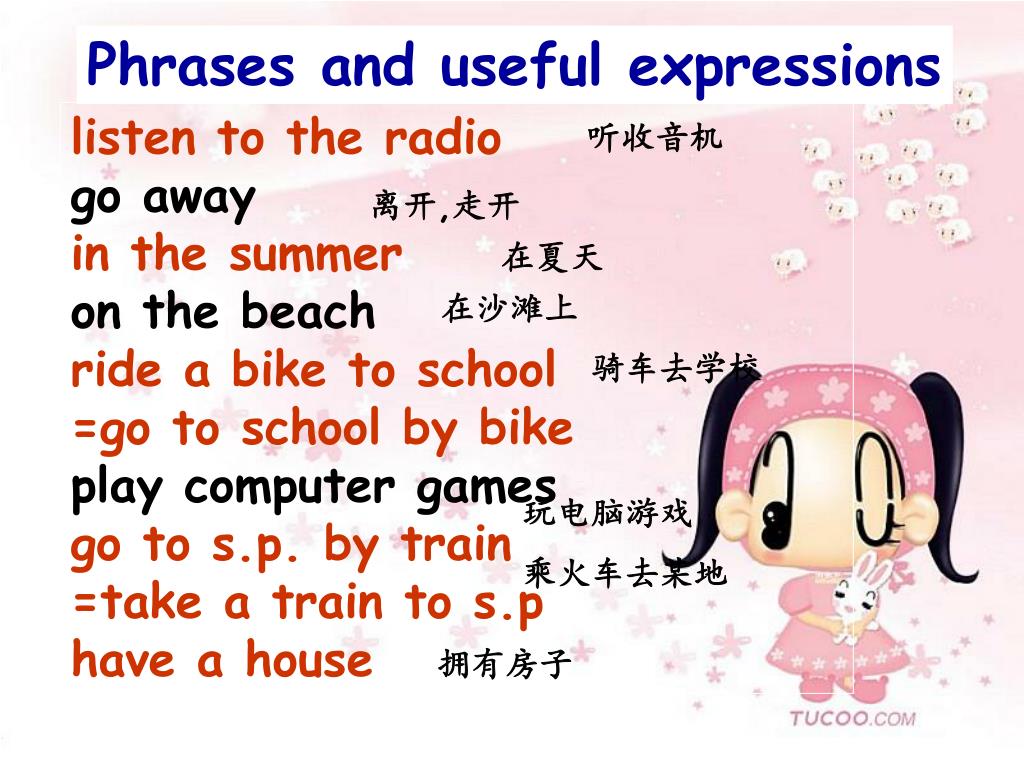 Phrases and useful expressions

listen to the radio 听收音机
go away 离开,走开
in the summer 在夏天
on the beach 在沙滩上
ride a bike to school 骑车去学校
=go to school by bike
play computer games 玩电脑游戏
go to s.p. by train 乘火车去某地
=take a train to s.p
have a house 拥有房子

TUCOO.COM